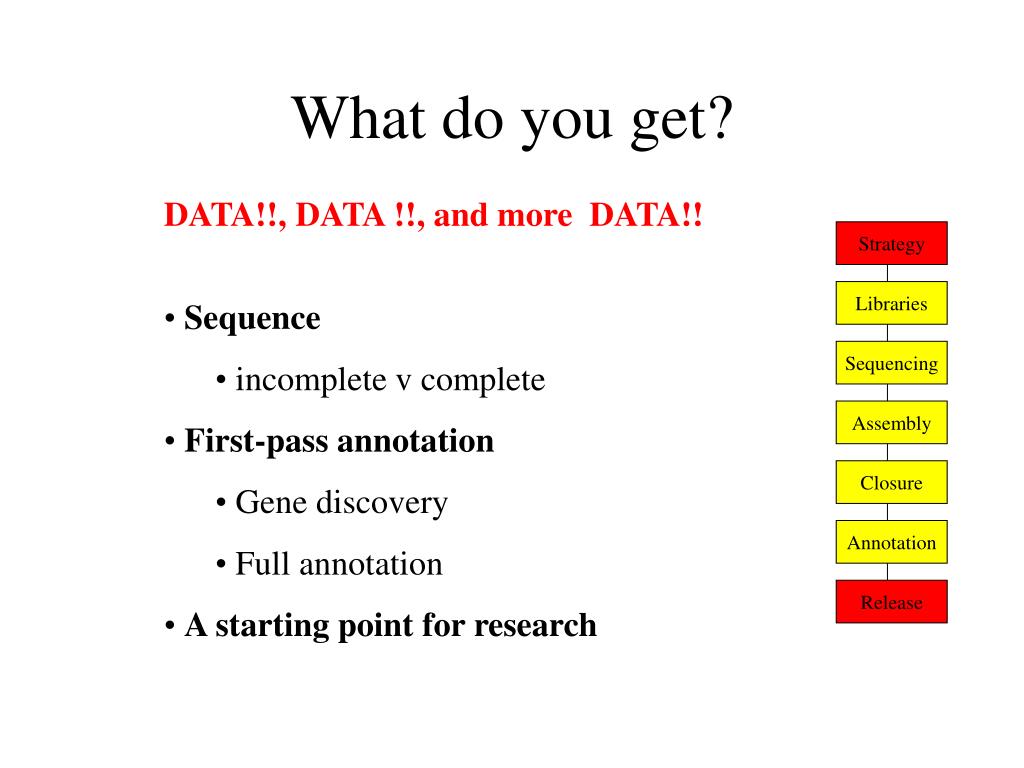 What do you get?

DATA!!, DATA !!, and more DATA!!

• Sequence

• incomplete v complete

• First-pass annotation

• Gene discovery

• Full annotation

• A starting point for research

Strategy

Libraries

Sequencing

Assembly

Closure

Annotation

Release